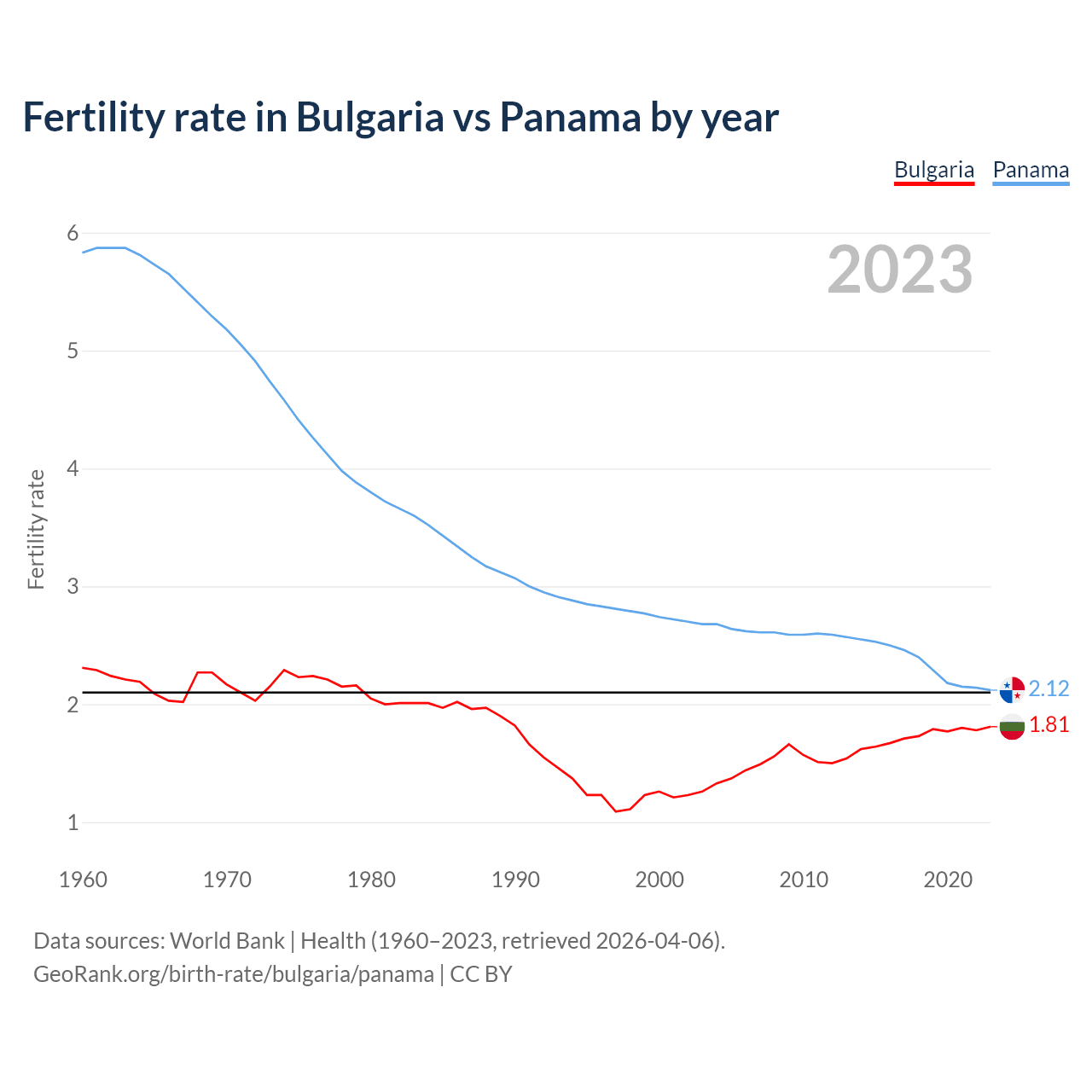 Fertility rate in Bulgaria vs Panama by year

Bulgaria Panama

2023

Fertility rate

6
5
4
3
2
1

2.12
1.81

1960 1970 1980 1990 2000 2010 2020

Data sources: World Bank | Health (1960–2023, retrieved 2026-04-06).
GeoRank.org/birth-rate/bulgaria/panama | CC BY